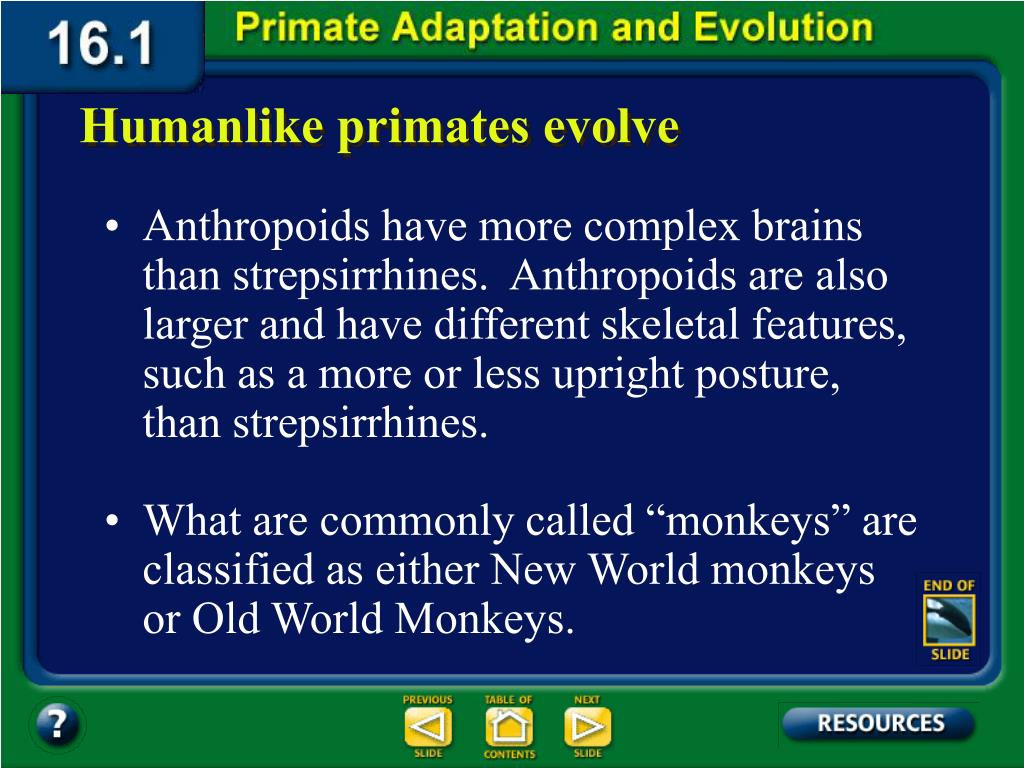 16.1 Primate Adaptation and Evolution

Humanlike primates evolve

• Anthropoids have more complex brains than strepsirrhines. Anthropoids are also larger and have different skeletal features, such as a more or less upright posture, than strepsirrhines.

• What are commonly called “monkeys” are classified as either New World monkeys or Old World Monkeys.

END OF SLIDE

?

PREVIOUS SLIDE

TABLE OF CONTENTS

NEXT SLIDE

RESOURCES